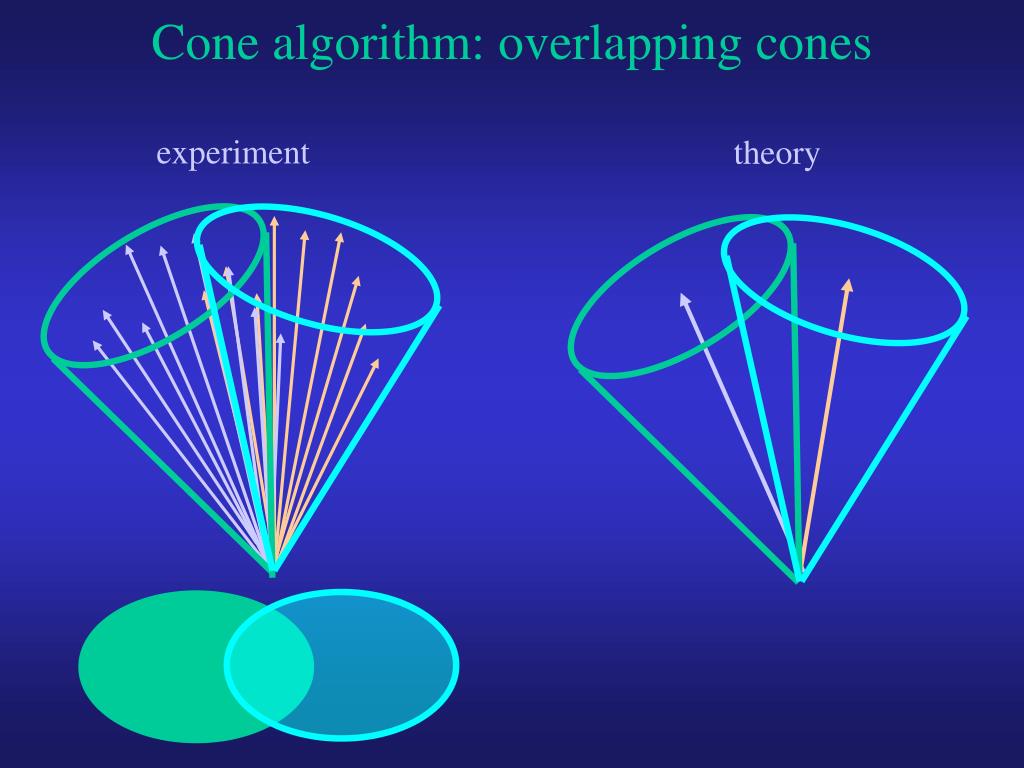 Cone algorithm: overlapping cones

experiment

theory